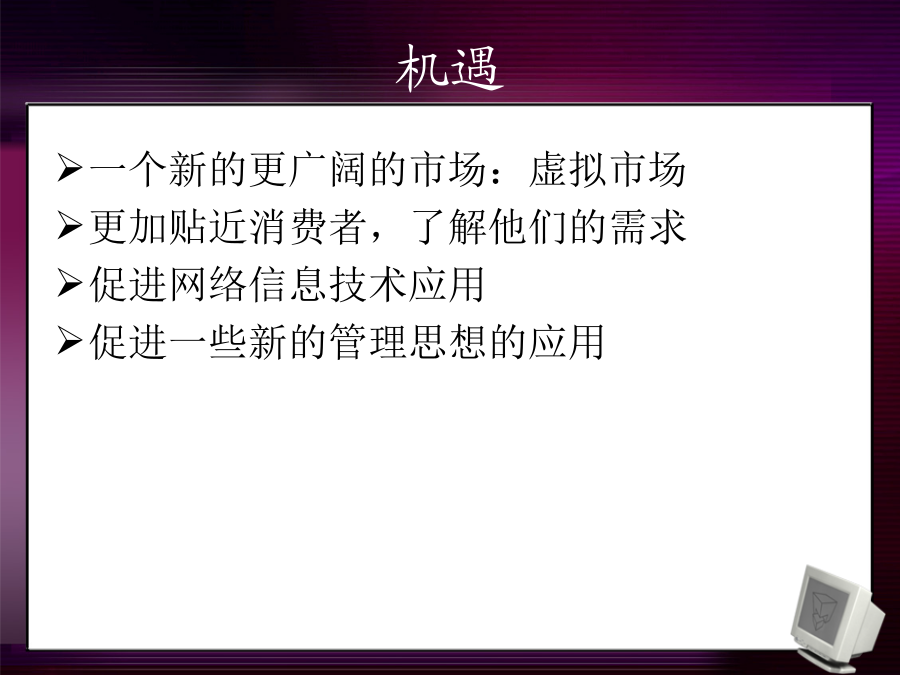 机遇

➢一个新的更广阔的市场：虚拟市场
➢更加贴近消费者，了解他们的需求
➢促进网络信息技术应用
➢促进一些新的管理思想的应用